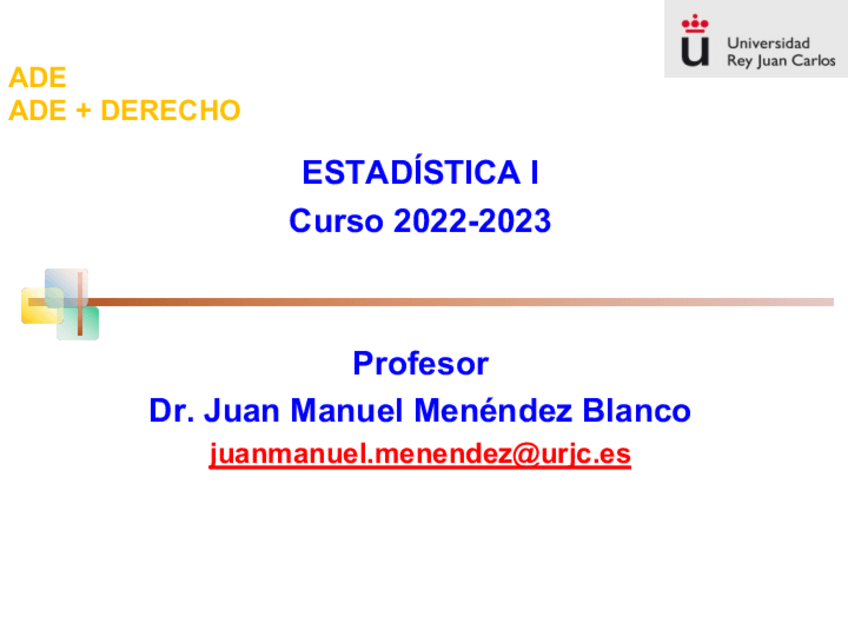 Universidad Rey Juan Carlos

ADE
ADE + DERECHO

ESTADÍSTICA I
Curso 2022-2023

Profesor
Dr. Juan Manuel Menéndez Blanco
juanmanuel.menendez@urjc.es